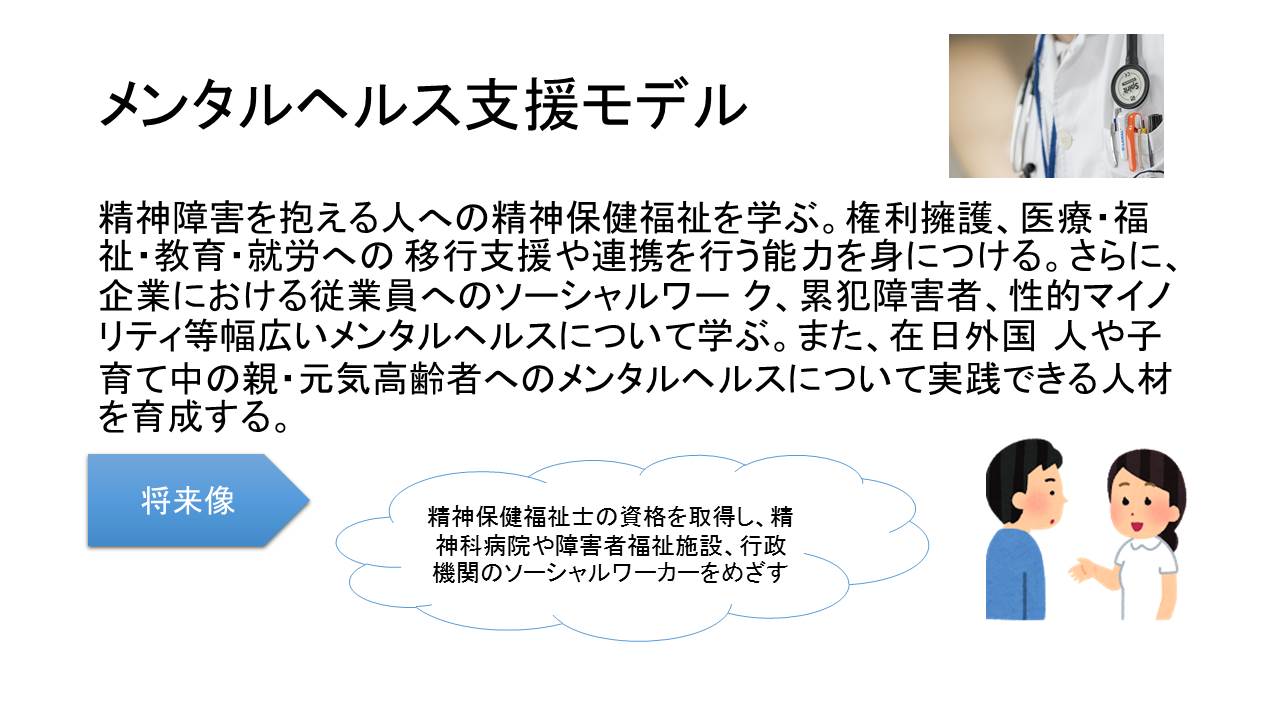 メンタルヘルス支援モデル

精神障害を抱える人への精神保健福祉を学ぶ。権利擁護、医療・福祉・教育・就労への 移行支援や連携を行う能力を身につける。さらに、企業における従業員へのソーシャルワー ク、累犯障害者、性的マイノリティ等幅広いメンタルヘルスについて学ぶ。また、在日外国 人や子育て中の親・元気高齢者へのメンタルヘルスについて実践できる人材を育成する。

将来像

精神保健福祉士の資格を取得し、精神科病院や障害者福祉施設、行政機関のソーシャルワーカーをめざす